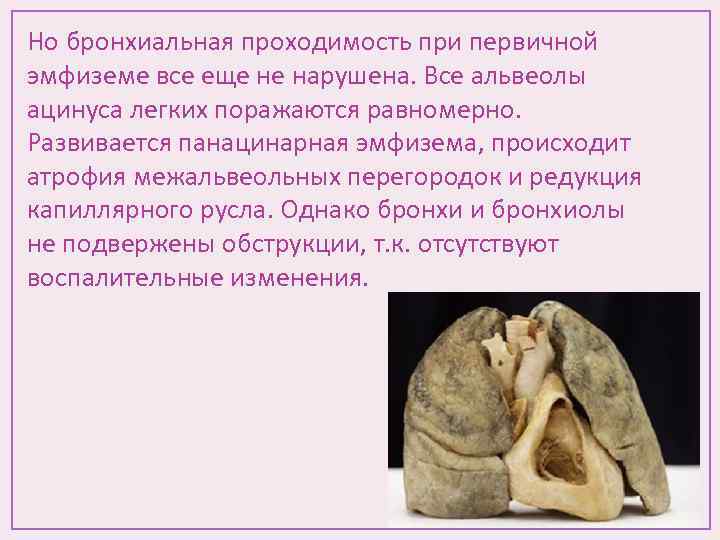 Но бронхиальная проходимость при первичной эмфиземе все еще не нарушена. Все альвеолы ацинуса легких поражаются равномерно. Развивается панацинарная эмфизема, происходит атрофия межальвеольных перегородок и редукция капиллярного русла. Однако бронхи и бронхиолы не подвержены обструкции, т.к. отсутствуют воспалительные изменения.